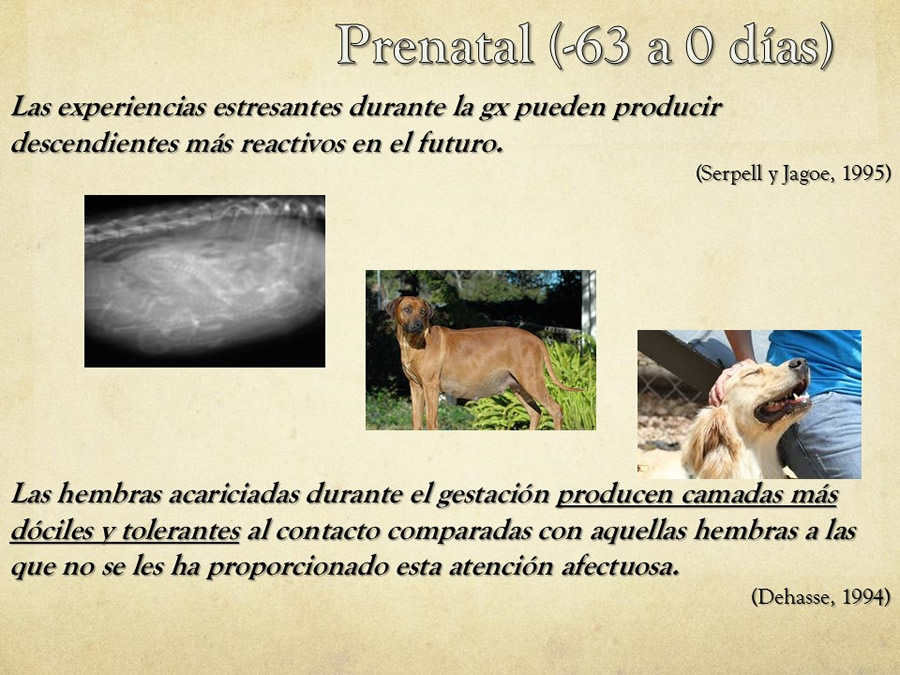 Prenatal (-63 a 0 días)

Las experiencias estresantes durante la gx pueden producir descendientes más reactivos en el futuro.

(Serpell y Jagoe, 1995)

Las hembras acariciadas durante el gestación producen camadas más dóciles y tolerantes al contacto comparadas con aquellas hembras a las que no se les ha proporcionado esta atención afectuosa.

(Dehasse, 1994)